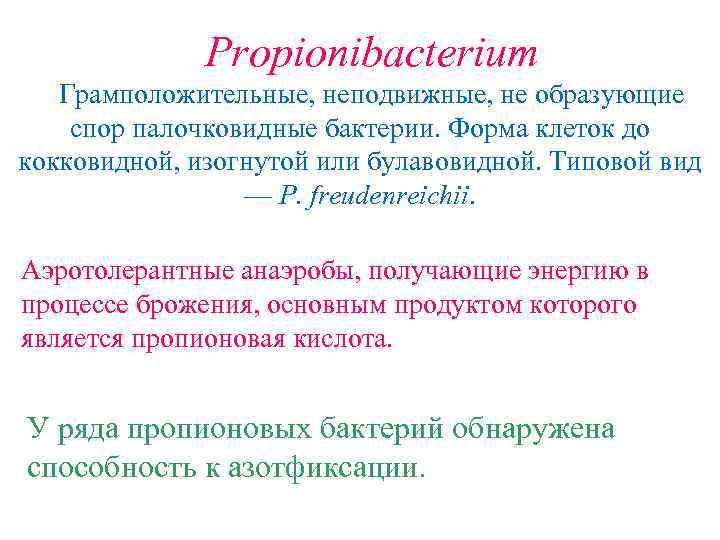 Propionibacterium

Грамположительные, неподвижные, не образующие спор палочковидные бактерии. Форма клеток до кокковидной, изогнутой или булавовидной. Типовой вид — P. freudenreichii.

Аэротолерантные анаэробы, получающие энергию в процессе брожения, основным продуктом которого является пропионовая кислота.

У ряда пропионовых бактерий обнаружена способность к азотфиксации.